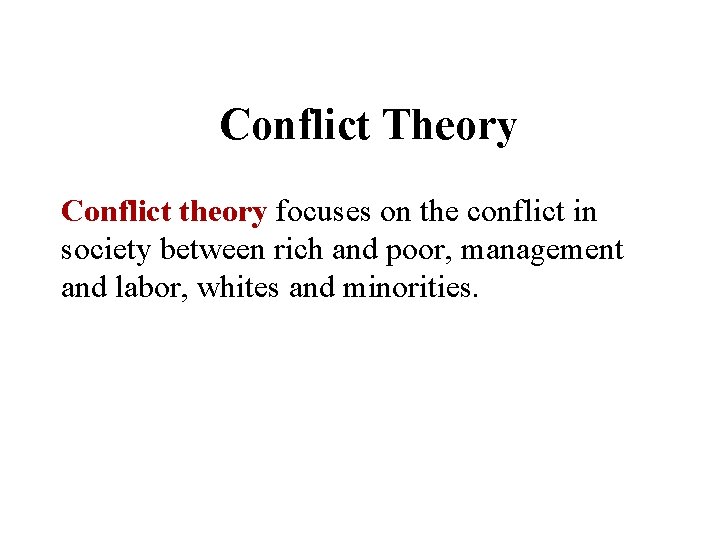 Conflict Theory

Conflict theory focuses on the conflict in society between rich and poor, management and labor, whites and minorities.